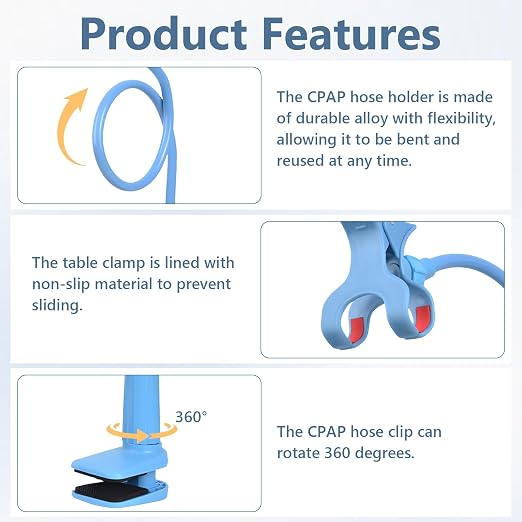 Product Features

The CPAP hose holder is made of durable alloy with flexibility, allowing it to be bent and reused at any time.

The table clamp is lined with non-slip material to prevent sliding.

360°

The CPAP hose clip can rotate 360 degrees.